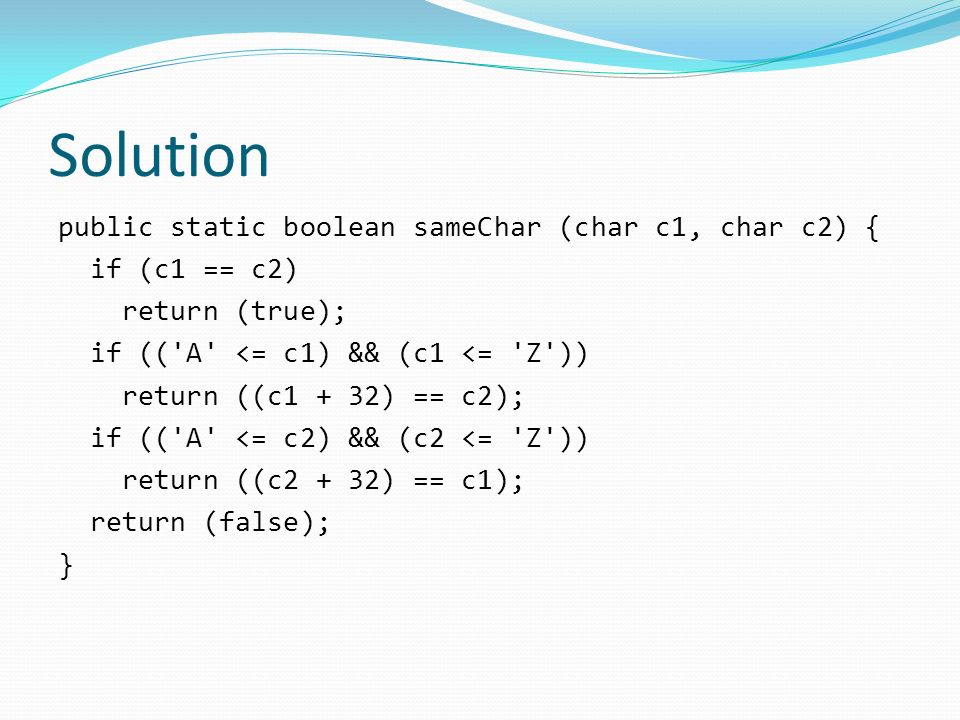 Solution

public static boolean sameChar (char c1, char c2) {
  if (c1 == c2)
    return (true);
  if (('A' <= c1) && (c1 <= 'Z'))
    return ((c1 + 32) == c2);
  if (('A' <= c2) && (c2 <= 'Z'))
    return ((c2 + 32) == c1);
  return (false);
}